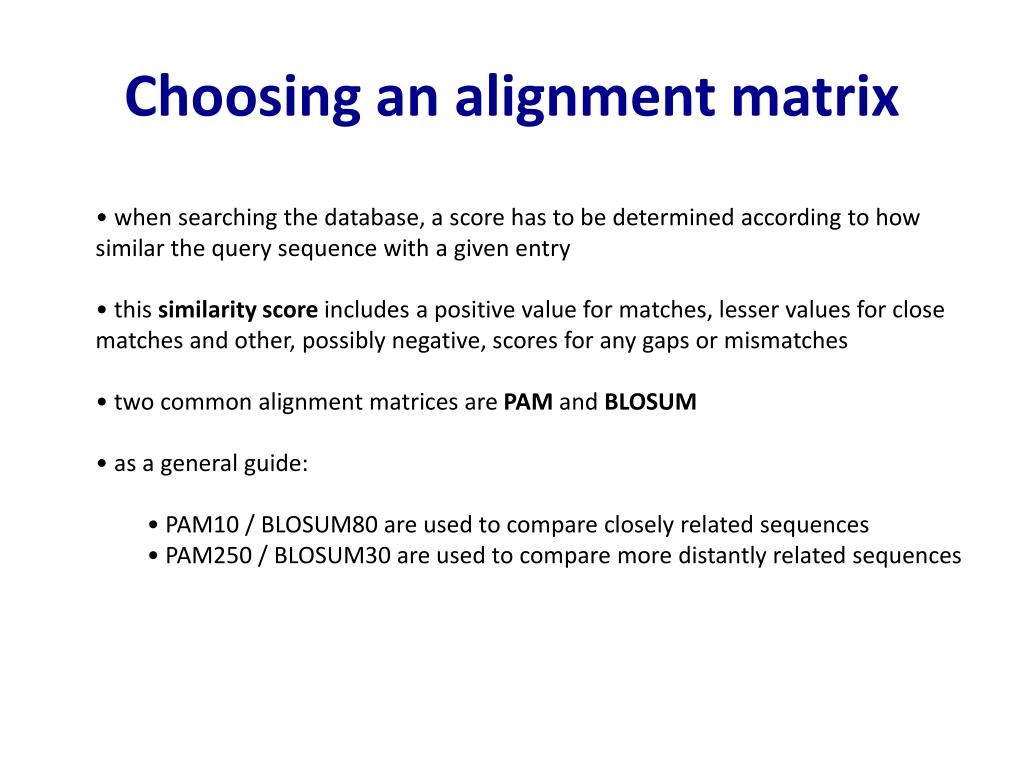 Choosing an alignment matrix

• when searching the database, a score has to be determined according to how similar the query sequence with a given entry

• this similarity score includes a positive value for matches, lesser values for close matches and other, possibly negative, scores for any gaps or mismatches

• two common alignment matrices are PAM and BLOSUM

• as a general guide:

• PAM10 / BLOSUM80 are used to compare closely related sequences
• PAM250 / BLOSUM30 are used to compare more distantly related sequences